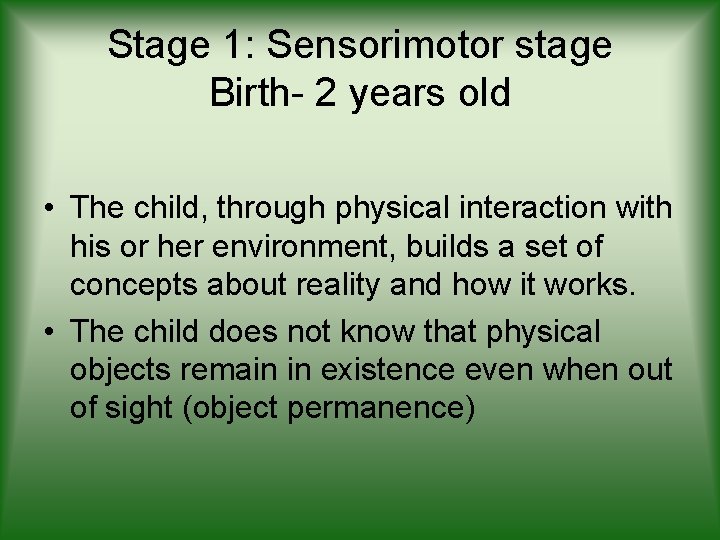 Stage 1: Sensorimotor stage
Birth- 2 years old

• The child, through physical interaction with his or her environment, builds a set of concepts about reality and how it works.

• The child does not know that physical objects remain in existence even when out of sight (object permanence)